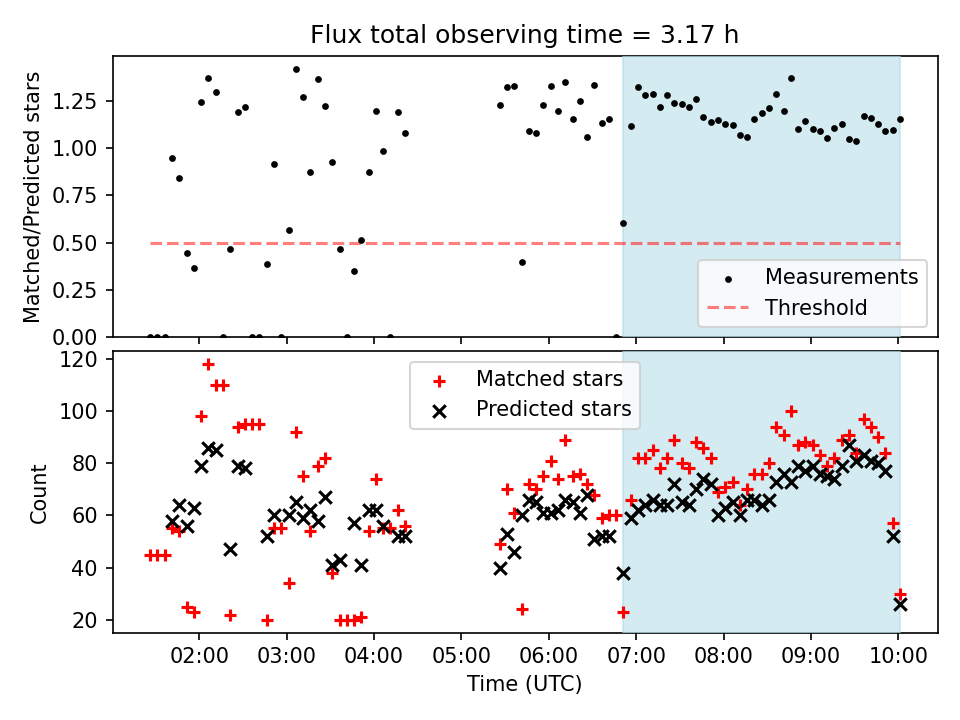 Flux total observing time = 3.17 h

Matched/Predicted stars

1.25
1.00
0.75
0.50
0.25
0.00

Measurements
Threshold

Count

120
100
80
60
40
20

Matched stars
Predicted stars

02:00 03:00 04:00 05:00 06:00 07:00 08:00 09:00 10:00

Time (UTC)